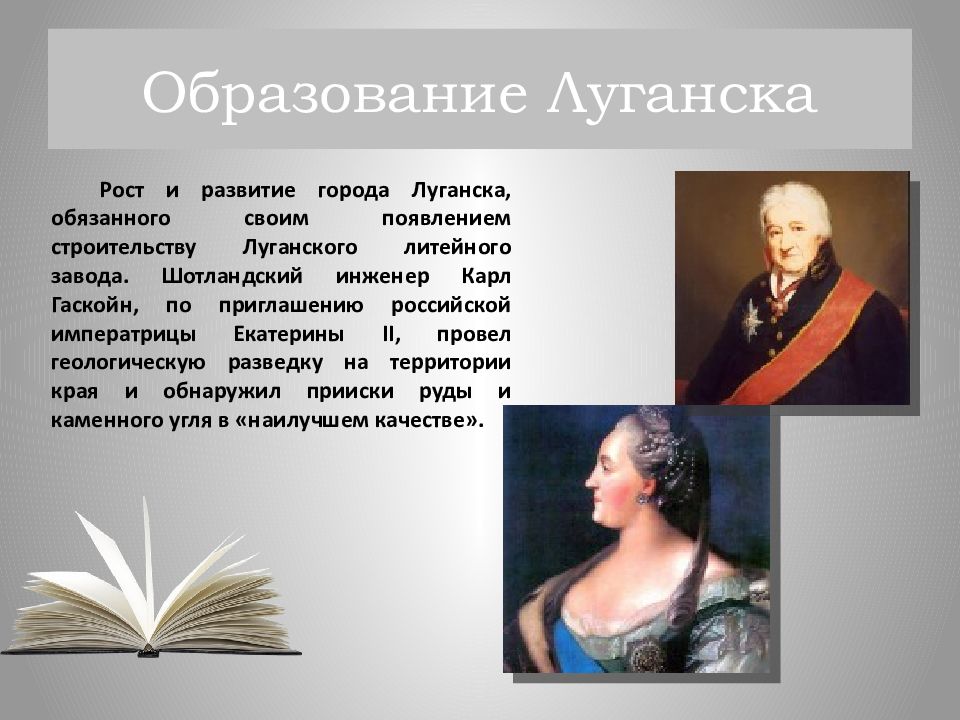 Образование Луганска

Рост и развитие города Луганска, обязанного своим появлением строительству Луганского литейного завода. Шотландский инженер Карл Гаскойн, по приглашению российской императрицы Екатерины II, провел геологическую разведку на территории края и обнаружил прииски руды и каменного угля в «наилучшем качестве».